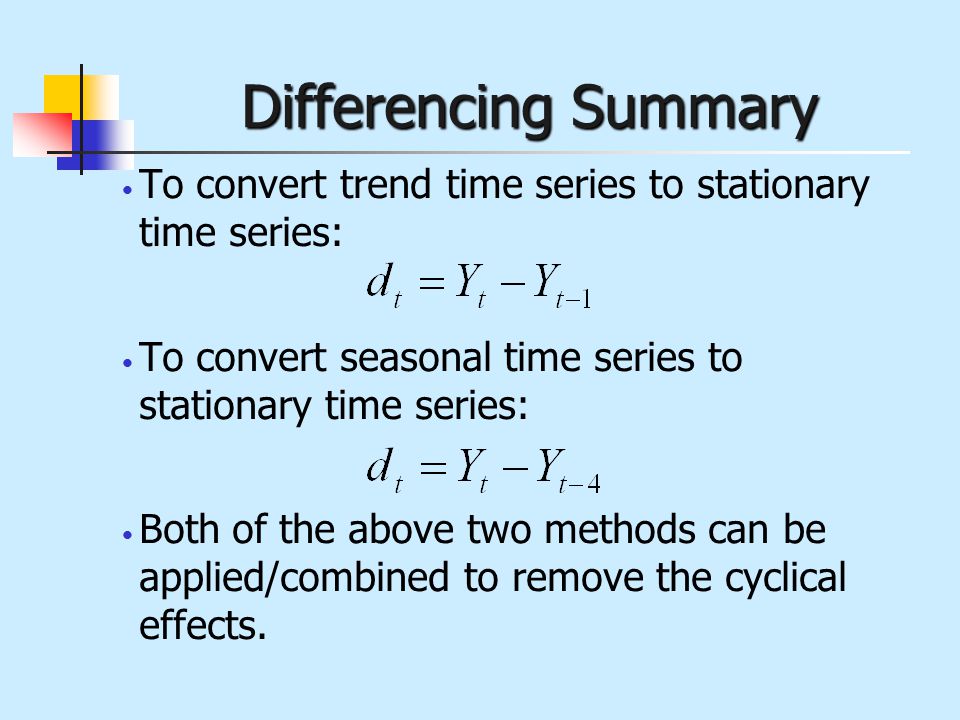 Differencing Summary

• To convert trend time series to stationary time series:

$d_t = Y_t - Y_{t-1}$

• To convert seasonal time series to stationary time series:

$d_t = Y_t - Y_{t-4}$

• Both of the above two methods can be applied/combined to remove the cyclical effects.